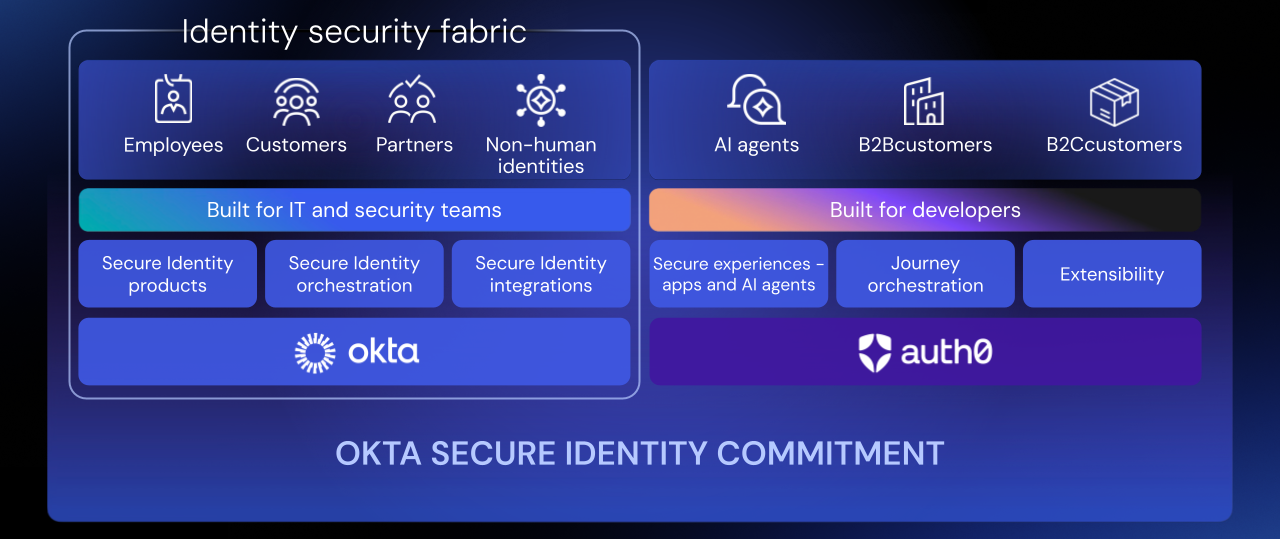 Identity security fabric

Employees Customers Partners Non-human identities

Built for IT and security teams

Secure Identity products

Secure Identity orchestration

Secure Identity integrations

okta

AI agents B2Bcustomers B2Ccustomers

Built for developers

Secure experiences - apps and AI agents

Journey orchestration

Extensibility

auth0

OKTA SECURE IDENTITY COMMITMENT